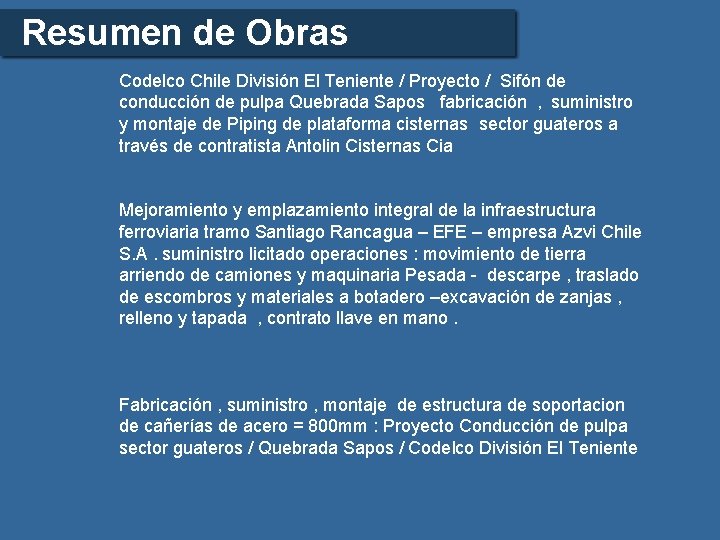 Resumen de Obras

Codelco Chile División El Teniente / Proyecto / Sifón de conducción de pulpa Quebrada Sapos fabricación , suministro y montaje de Piping de plataforma cisternas sector guateros a través de contratista Antolin Cisternas Cia

Mejoramiento y emplazamiento integral de la infraestructura ferroviaria tramo Santiago Rancagua – EFE – empresa Azvi Chile S.A . suministro licitado operaciones : movimiento de tierra arriendo de camiones y maquinaria Pesada - descarpe , traslado de escombros y materiales a botadero –excavación de zanjas , relleno y tapada , contrato llave en mano .

Fabricación , suministro , montaje de estructura de soportacion de cañerías de acero = 800mm : Proyecto Conducción de pulpa sector guateros / Quebrada Sapos / Codelco División El Teniente